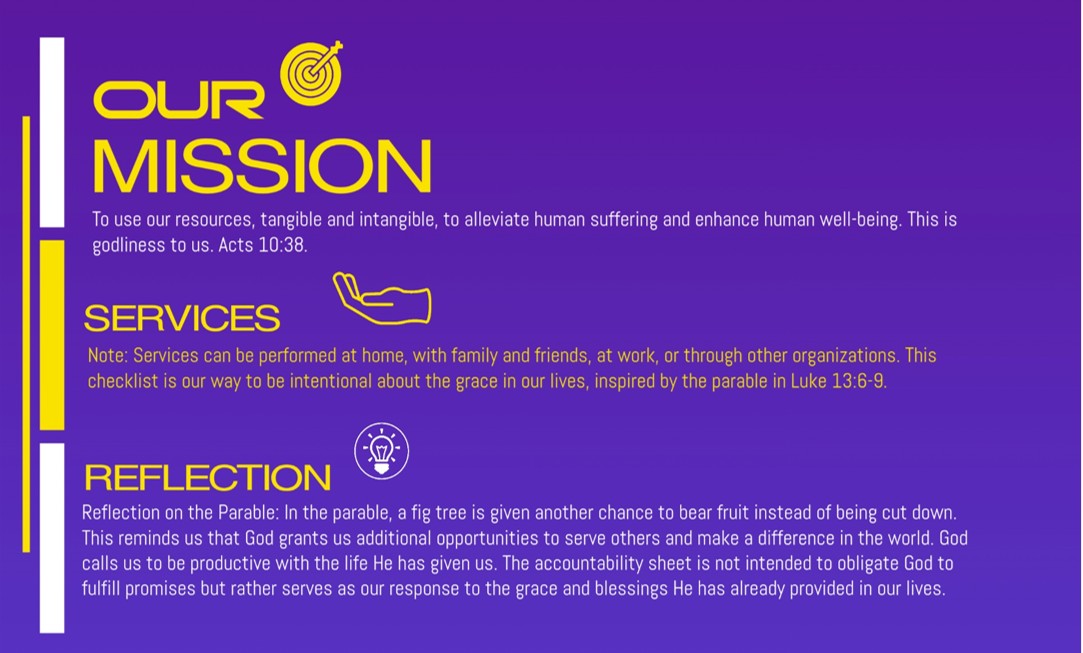 OUR MISSION

To use our resources, tangible and intangible, to alleviate human suffering and enhance human well-being. This is godliness to us. Acts 10:38.

SERVICES

Note: Services can be performed at home, with family and friends, at work, or through other organizations. This checklist is our way to be intentional about the grace in our lives, inspired by the parable in Luke 13:6-9.

REFLECTION

Reflection on the Parable: In the parable, a fig tree is given another chance to bear fruit instead of being cut down. This reminds us that God grants us additional opportunities to serve others and make a difference in the world. God calls us to be productive with the life He has given us. The accountability sheet is not intended to obligate God to fulfill promises but rather serves as our response to the grace and blessings He has already provided in our lives.